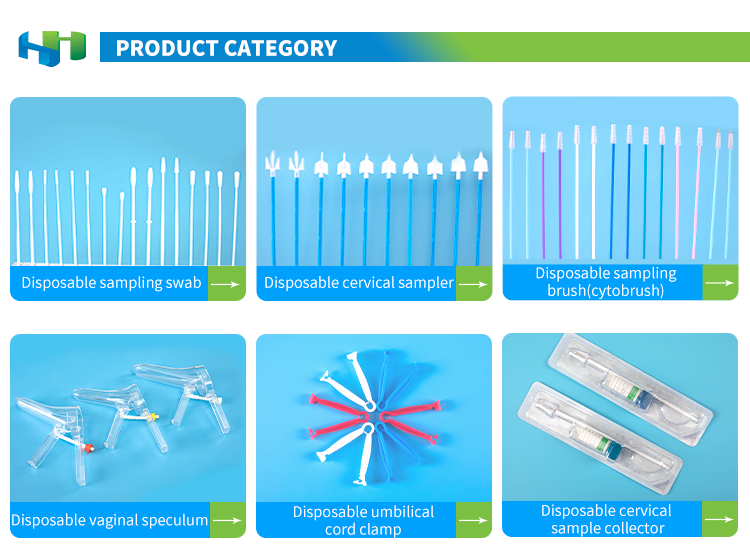 PRODUCT CATEGORY

Disposable sampling swab

Disposable cervical sampler

Disposable sampling brush(cytobrush)

Disposable vaginal speculum

Disposable umbilical cord clamp

Disposable cervical sample collector